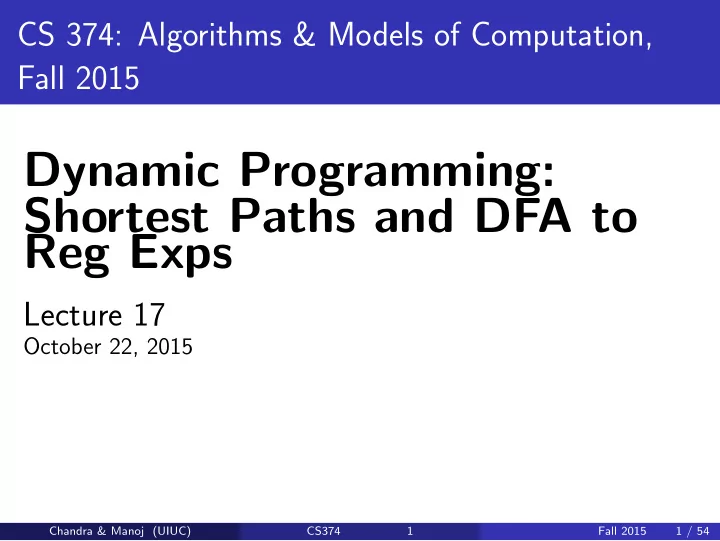 CS 374: Algorithms & Models of Computation, Fall 2015

Dynamic Programming: Shortest Paths and DFA to Reg Exps

Lecture 17
October 22, 2015

Chandra & Manoj (UIUC) CS374 1 Fall 2015 1 / 54